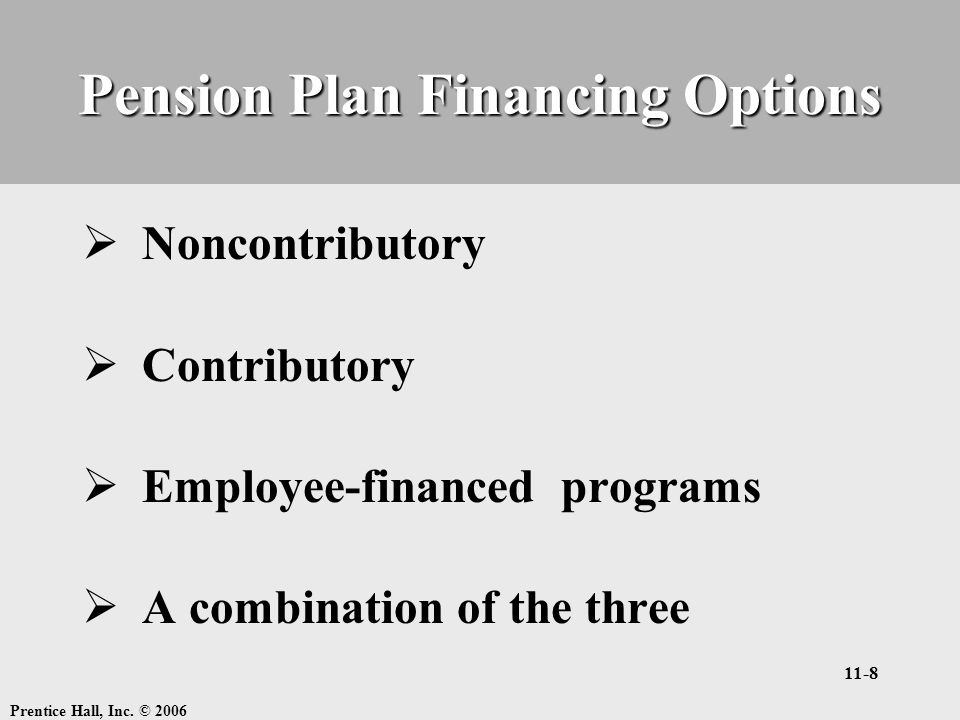 Pension Plan Financing Options

➢ Noncontributory

➢ Contributory

➢ Employee-financed programs

➢ A combination of the three

11-8

Prentice Hall, Inc. © 2006